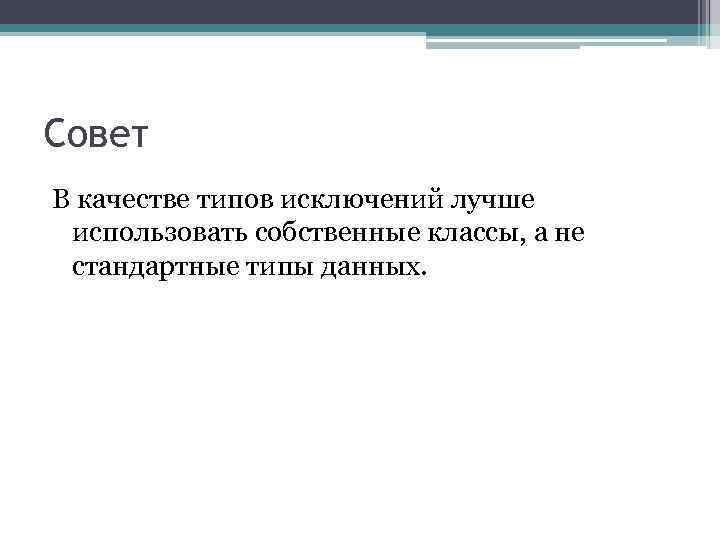 Совет

В качестве типов исключений лучше использовать собственные классы, а не стандартные типы данных.